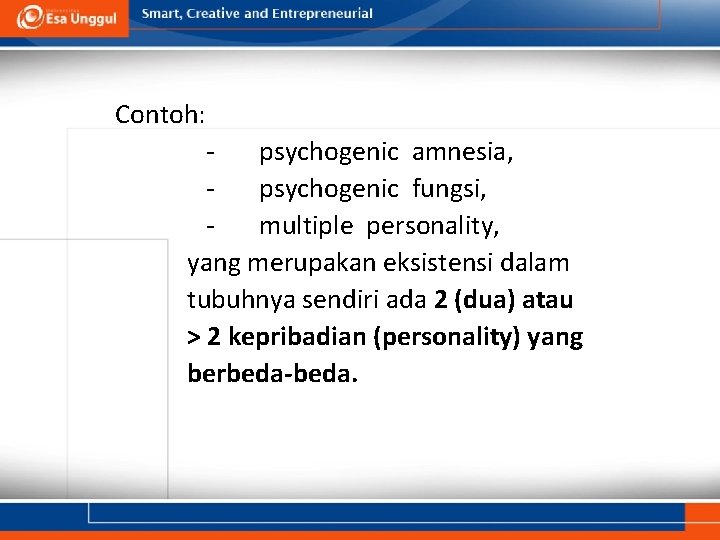 Esa Unggul
Smart, Creative and Entrepreneurial

Contoh:
- psychogenic amnesia,
- psychogenic fungsi,
- multiple personality,
yang merupakan eksistensi dalam tubuhnya sendiri ada 2 (dua) atau > 2 kepribadian (personality) yang berbeda-beda.